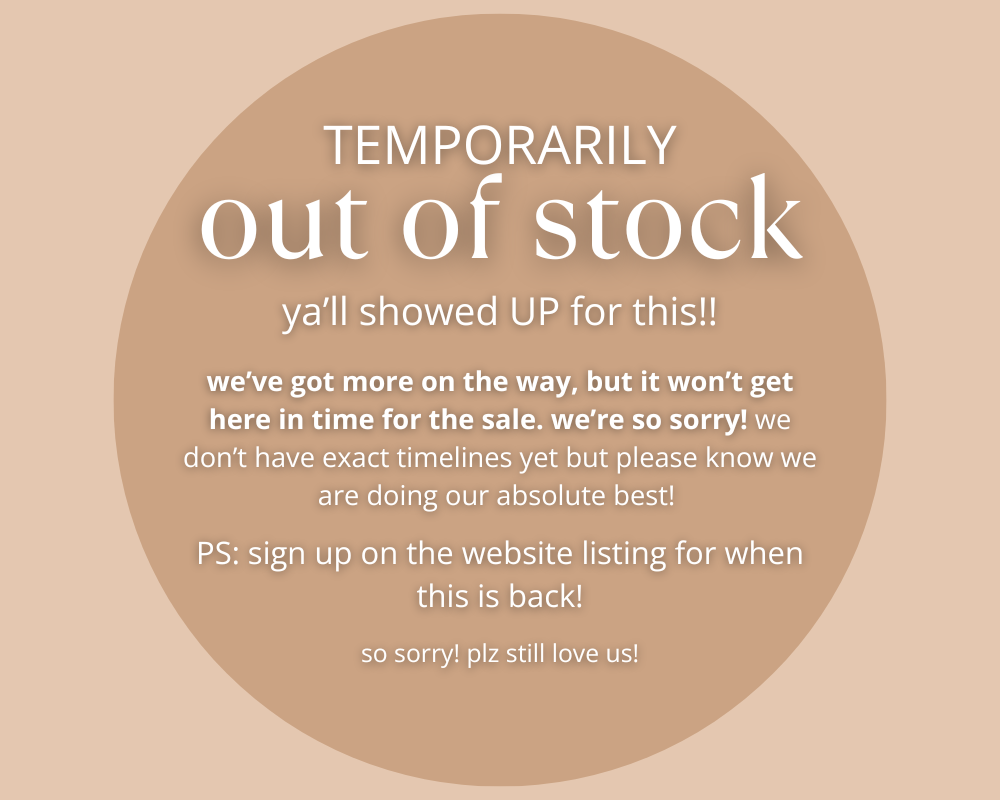 TEMPORARILY
out of stock

ya’ll showed UP for this!!

we’ve got more on the way, but it won’t get here in time for the sale. we’re so sorry! we don’t have exact timelines yet but please know we are doing our absolute best!

PS: sign up on the website listing for when this is back!

so sorry! plz still love us!